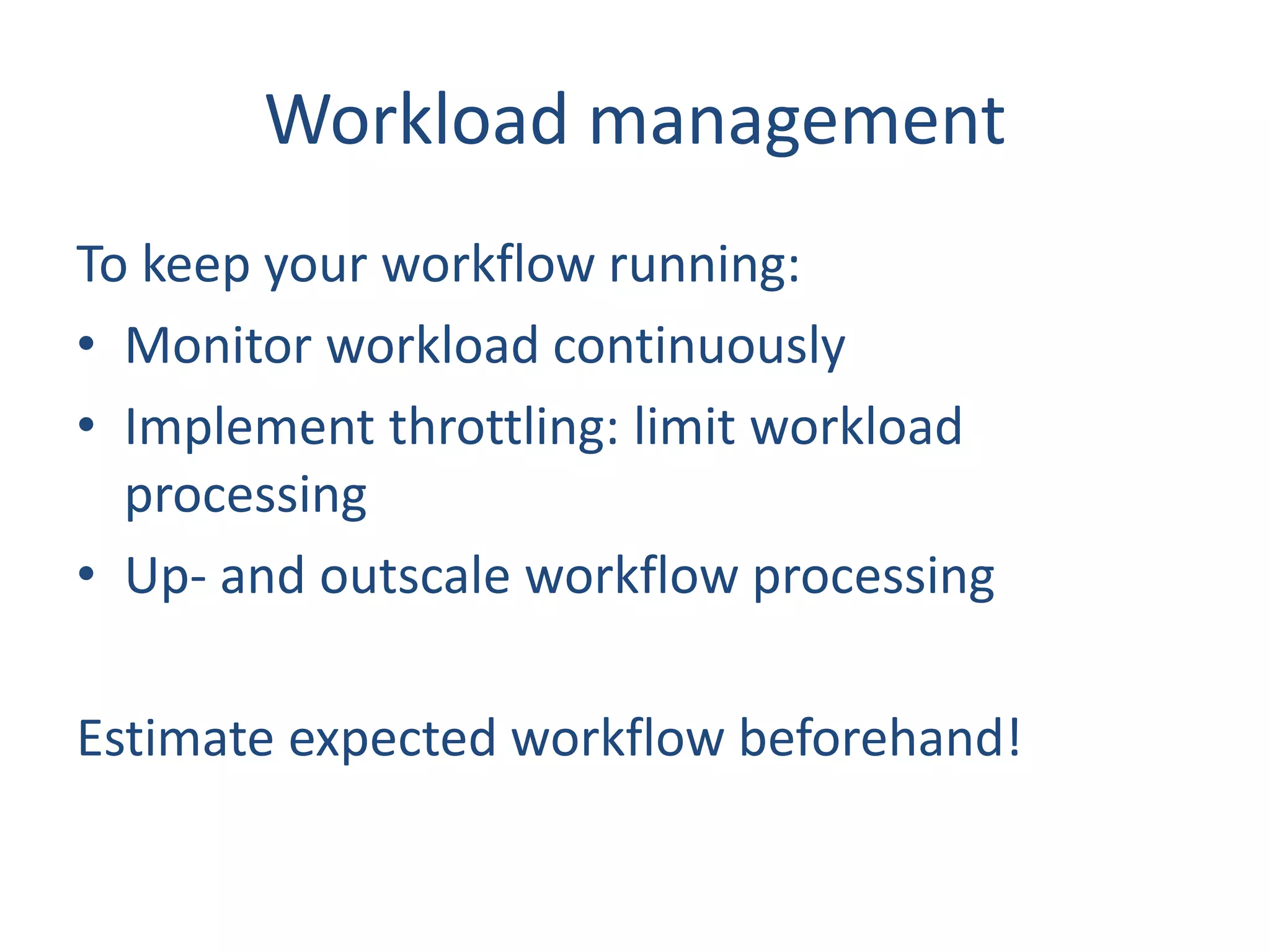 Workload management

To keep your workflow running:

• Monitor workload continuously
• Implement throttling: limit workload processing
• Up- and outscale workflow processing

Estimate expected workflow beforehand!